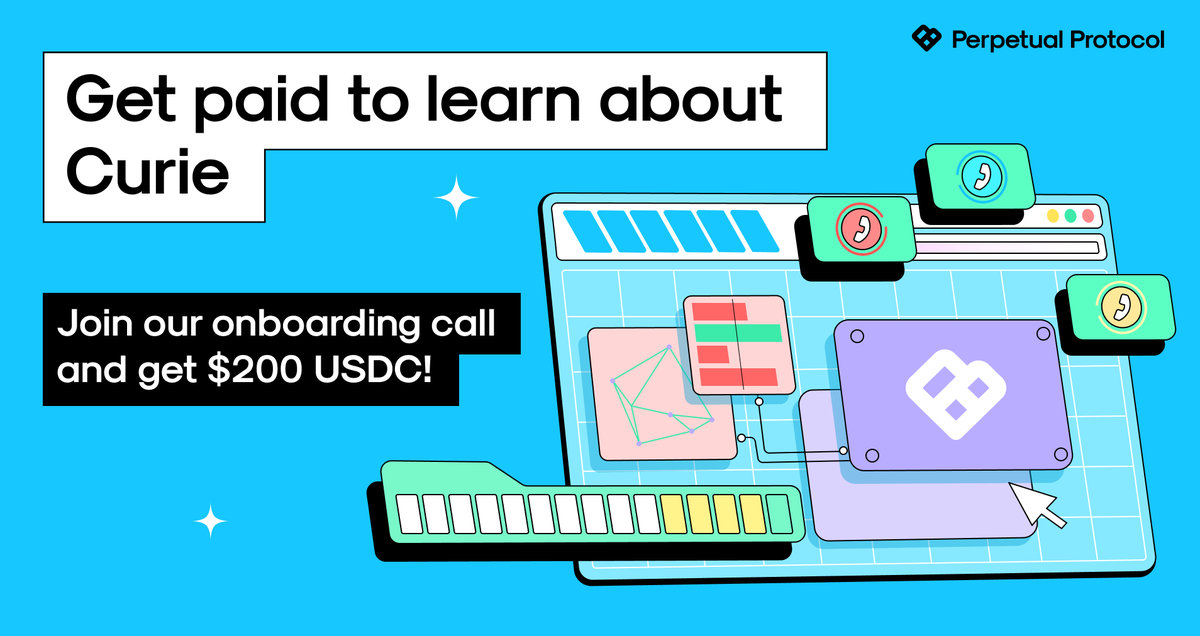 Perpetual Protocol

Get paid to learn about Curie

Join our onboarding call and get $200 USDC!